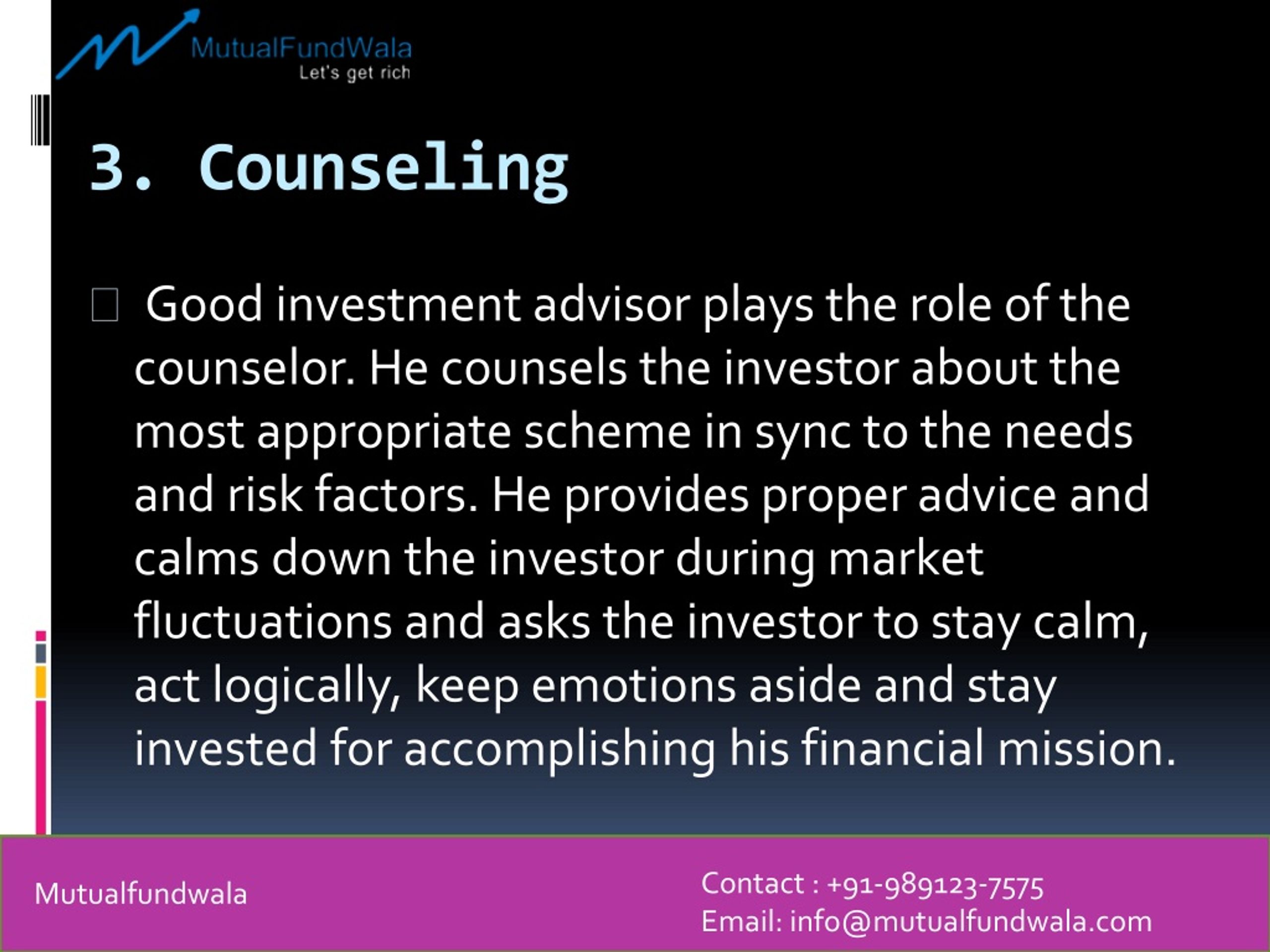 MutualFundWala
Let's get rich

3. Counseling

 Good investment advisor plays the role of the counselor. He counsels the investor about the most appropriate scheme in sync to the needs and risk factors. He provides proper advice and calms down the investor during market fluctuations and asks the investor to stay calm, act logically, keep emotions aside and stay invested for accomplishing his financial mission.

Mutualfundwala

Contact : +91-989123-7575
Email: info@mutualfundwala.com